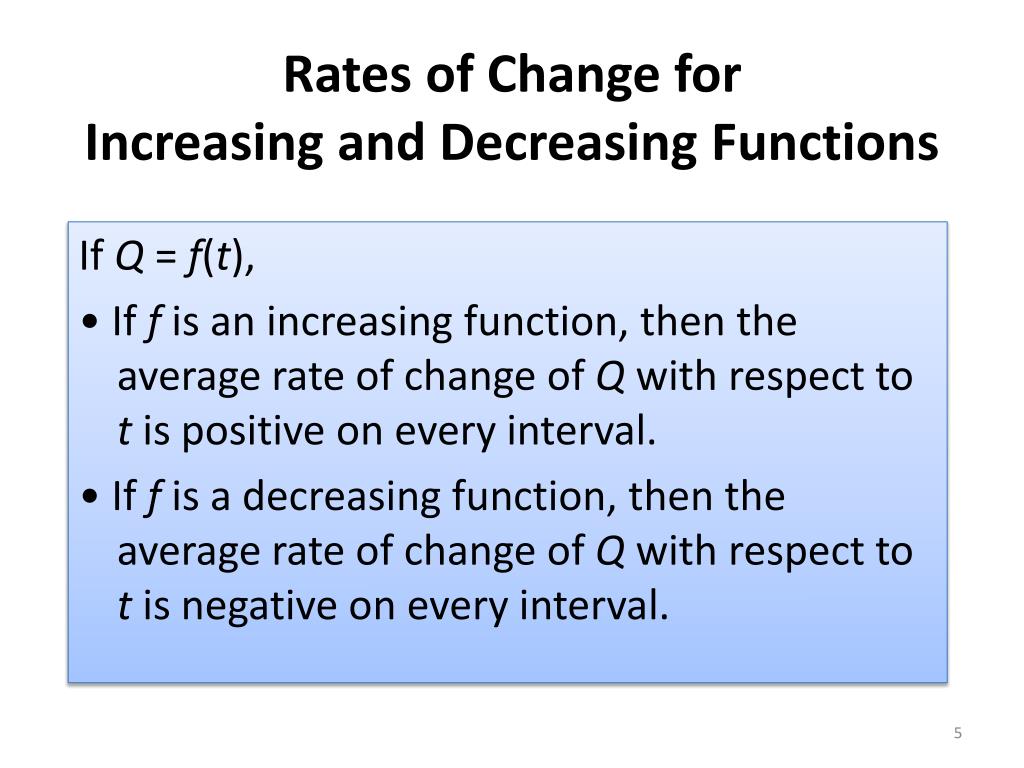 Rates of Change for
Increasing and Decreasing Functions

If $Q = f(t)$,

• If $f$ is an increasing function, then the average rate of change of $Q$ with respect to $t$ is positive on every interval.

• If $f$ is a decreasing function, then the average rate of change of $Q$ with respect to $t$ is negative on every interval.

5